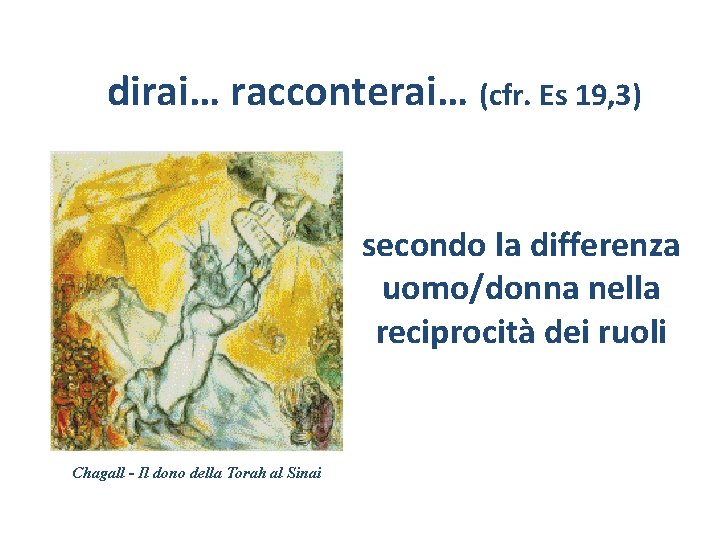 dirai… racconterai… (cfr. Es 19,3)

secondo la differenza uomo/donna nella reciprocità dei ruoli

Chagall - Il dono della Torah al Sinai